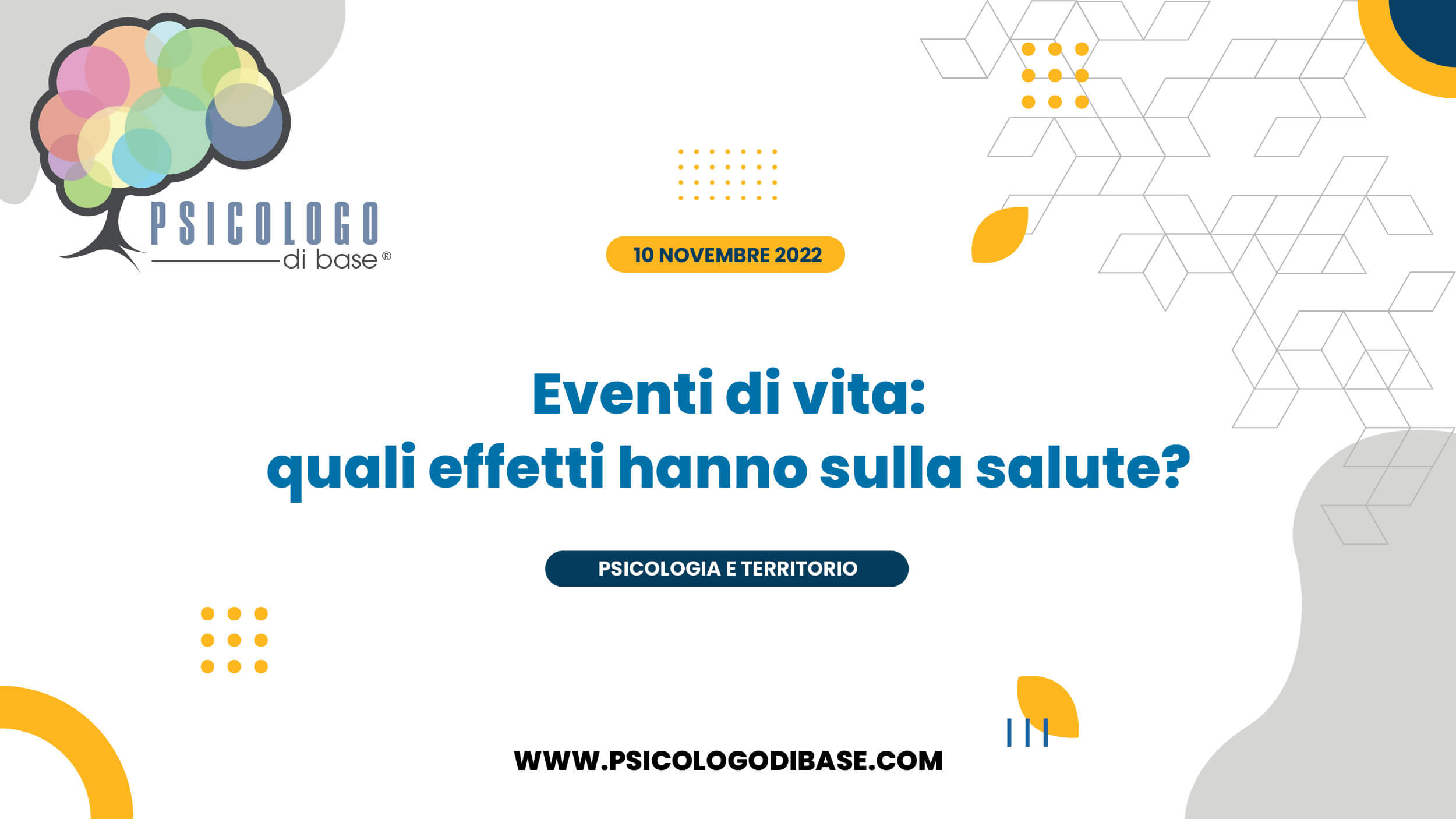 PSICOLOGO
di base ®

10 NOVEMBRE 2022

Eventi di vita:
quali effetti hanno sulla salute?

PSICOLOGIA E TERRITORIO

WWW.PSICOLOGODIBASE.COM